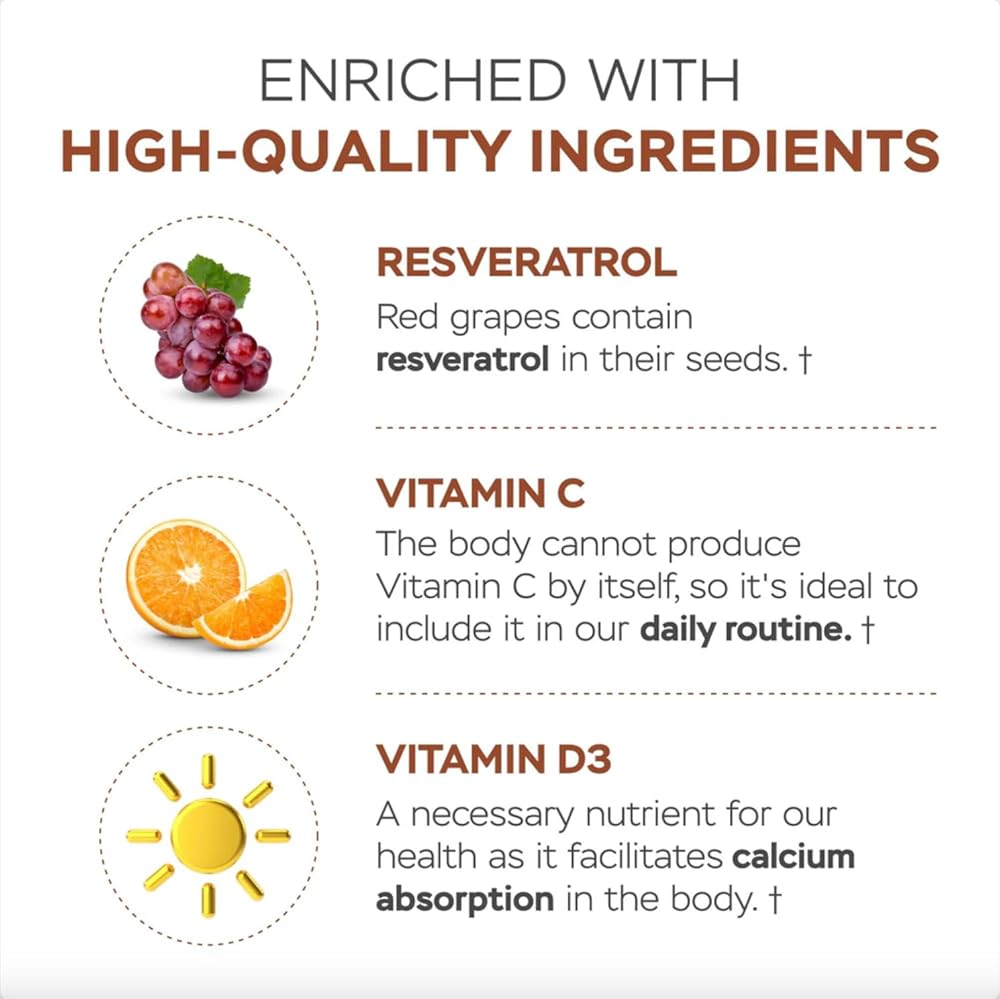 ENRICHED WITH
HIGH-QUALITY INGREDIENTS

RESVERATROL
Red grapes contain resveratrol in their seeds. †

VITAMIN C
The body cannot produce Vitamin C by itself, so it's ideal to include it in our daily routine. †

VITAMIN D3
A necessary nutrient for our health as it facilitates calcium absorption in the body. †